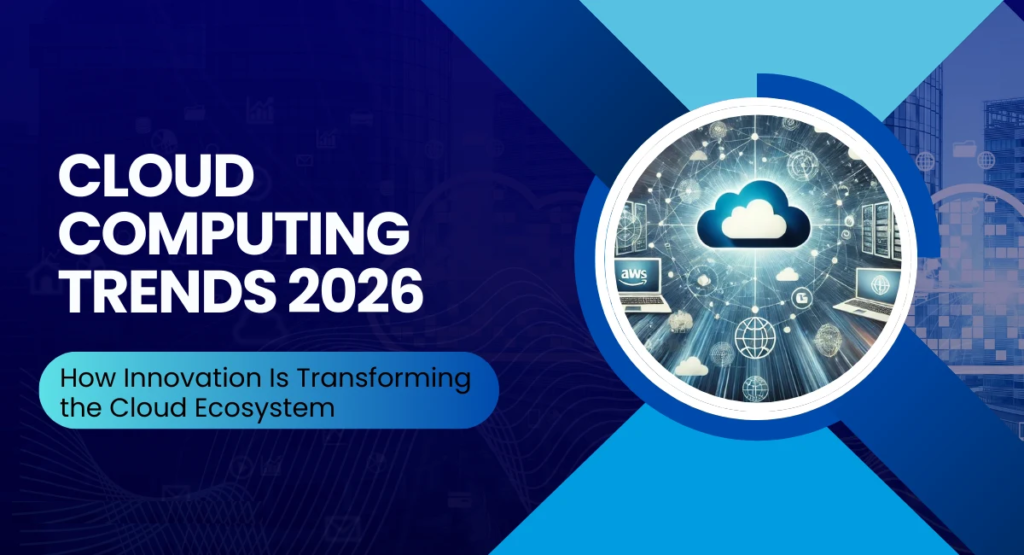 CLOUD COMPUTING TRENDS 2026

How Innovation Is Transforming the Cloud Ecosystem

aws